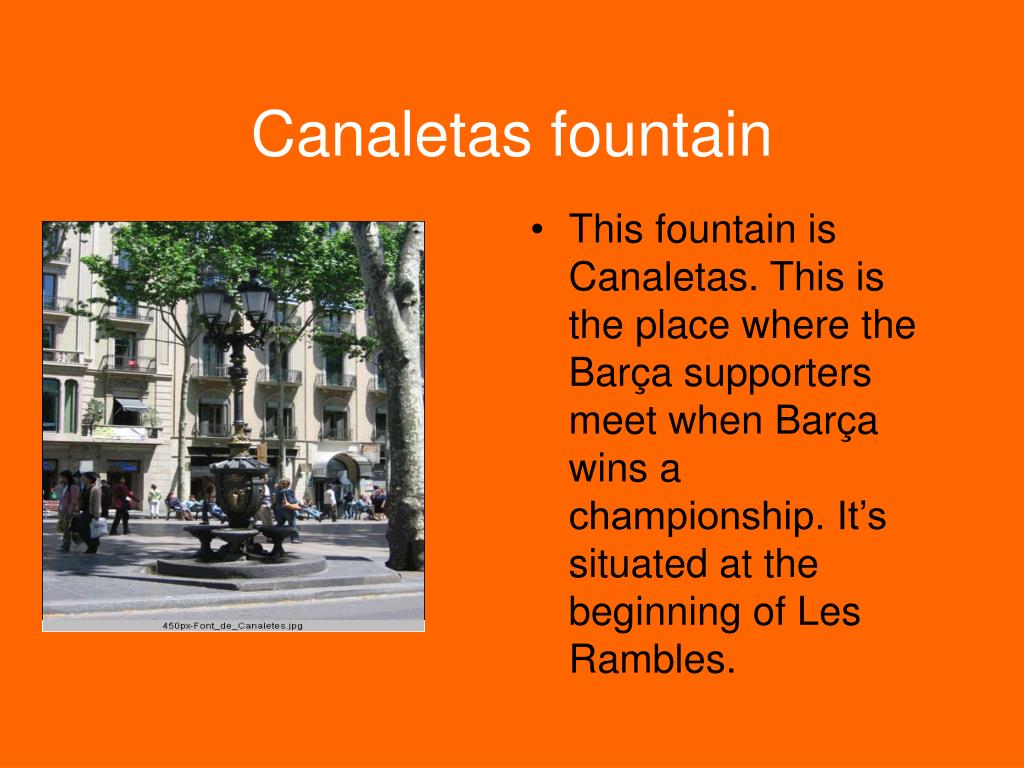 Canaletas fountain

450px-Font_de_Canaletes.jpg

• This fountain is Canaletas. This is the place where the Barça supporters meet when Barça wins a championship. It’s situated at the beginning of Les Rambles.